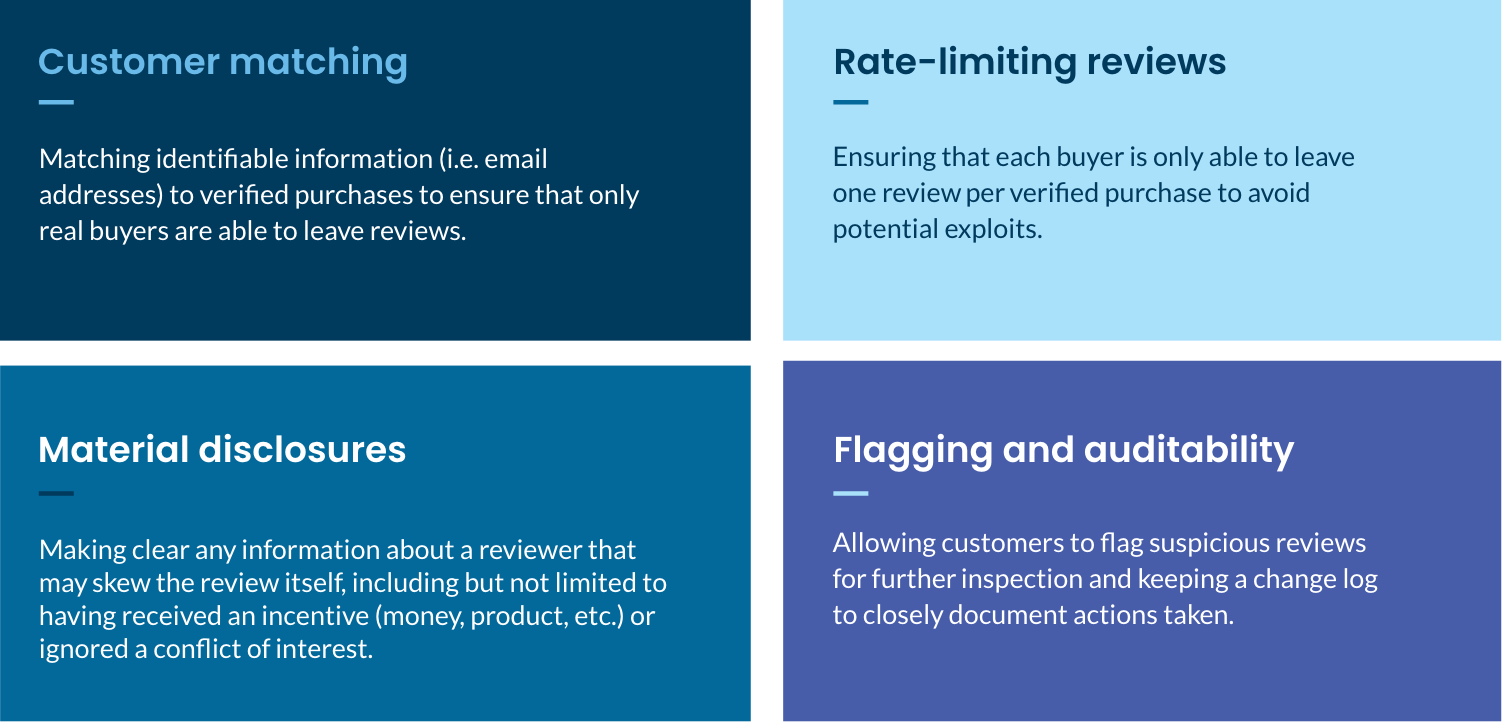 Customer matching

Matching identifiable information (i.e. email addresses) to verified purchases to ensure that only real buyers are able to leave reviews.

Rate-limiting reviews

Ensuring that each buyer is only able to leave one review per verified purchase to avoid potential exploits.

Material disclosures

Making clear any information about a reviewer that may skew the review itself, including but not limited to having received an incentive (money, product, etc.) or ignored a conflict of interest.

Flagging and auditability

Allowing customers to flag suspicious reviews for further inspection and keeping a change log to closely document actions taken.